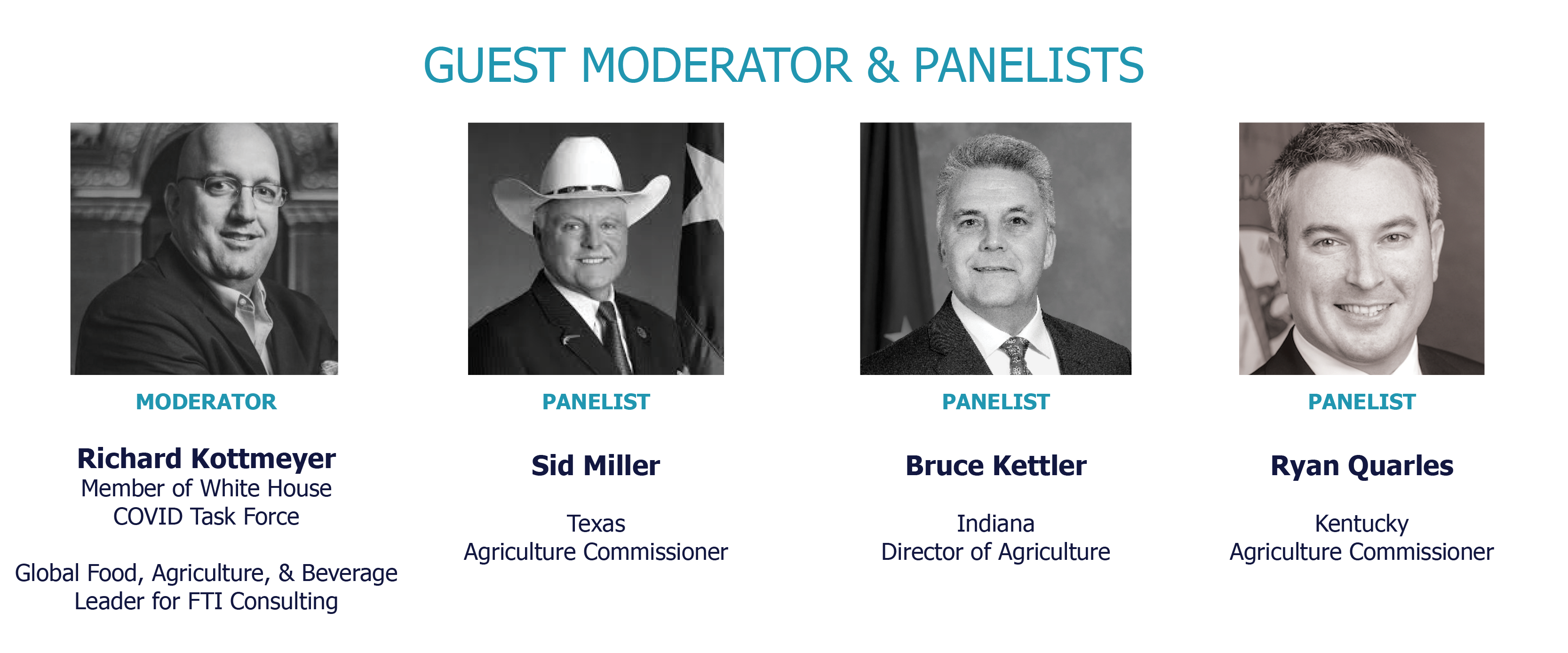 GUEST MODERATOR & PANELISTS

MODERATOR

Richard Kottmeyer
Member of White House COVID Task Force

Global Food, Agriculture, & Beverage Leader for FTI Consulting

PANELIST

Sid Miller

Texas
Agriculture Commissioner

PANELIST

Bruce Kettler

Indiana
Director of Agriculture

PANELIST

Ryan Quarles

Kentucky
Agriculture Commissioner